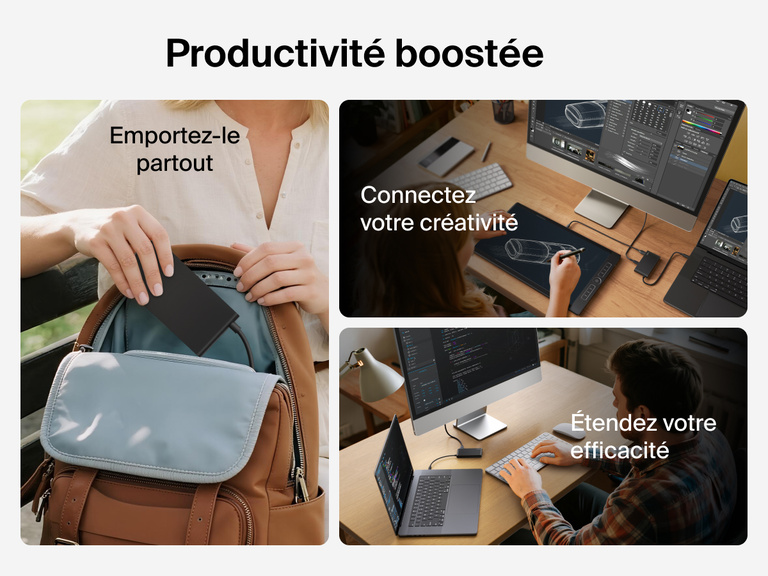 Productivité boostée

Emportez-le partout

Connectez votre créativité

Étendez votre efficacité